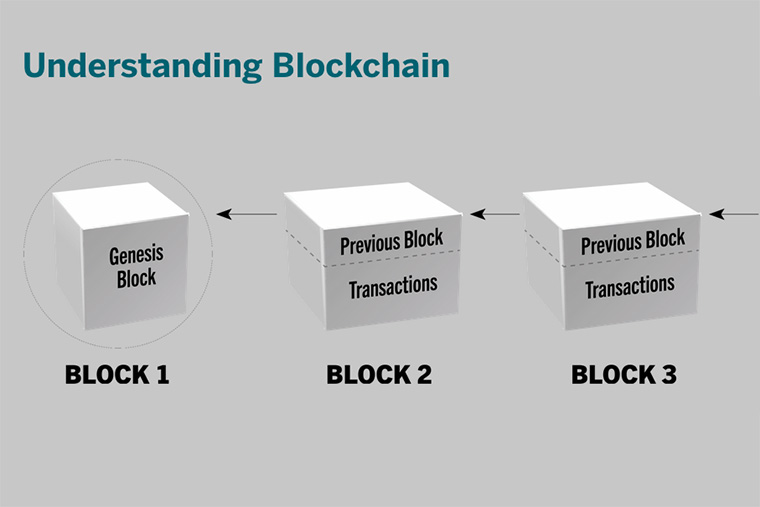 Understanding Blockchain

Genesis Block

Previous Block

Transactions

Previous Block

Transactions

BLOCK 1

BLOCK 2

BLOCK 3